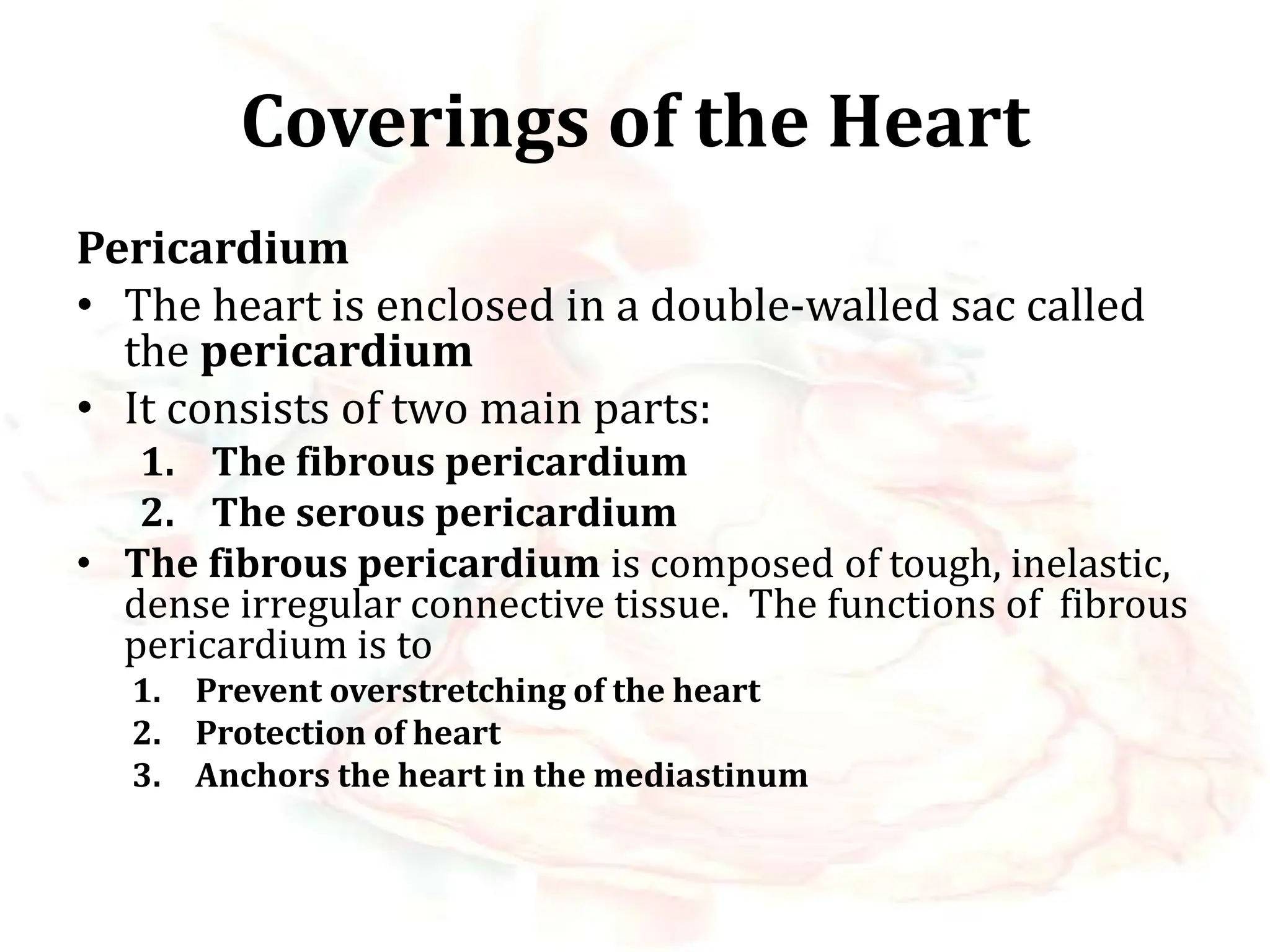 Coverings of the Heart

Pericardium

• The heart is enclosed in a double-walled sac called the pericardium

• It consists of two main parts:

1. The fibrous pericardium
2. The serous pericardium

• The fibrous pericardium is composed of tough, inelastic, dense irregular connective tissue. The functions of fibrous pericardium is to

1. Prevent overstretching of the heart
2. Protection of heart
3. Anchors the heart in the mediastinum